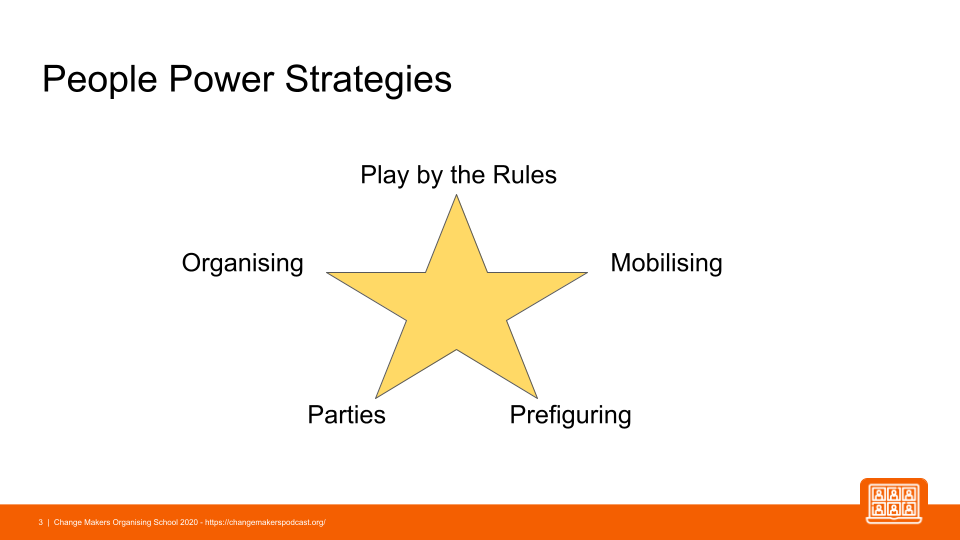 People Power Strategies

Play by the Rules

Organising

Mobilising

Parties

Prefiguring

3 | Change Makers Organising School 2020 - https://changemakerspodcast.org/